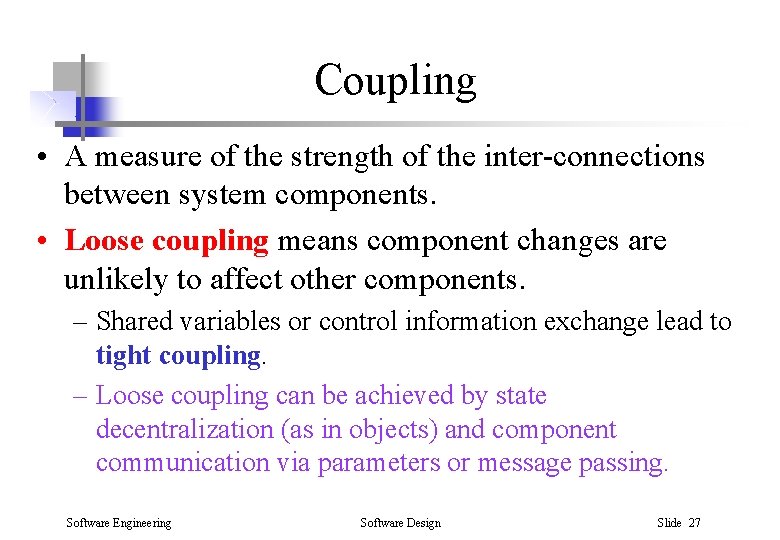 Coupling

• A measure of the strength of the inter-connections between system components.

• Loose coupling means component changes are unlikely to affect other components.

– Shared variables or control information exchange lead to tight coupling.

– Loose coupling can be achieved by state decentralization (as in objects) and component communication via parameters or message passing.

Software Engineering

Software Design

Slide 27